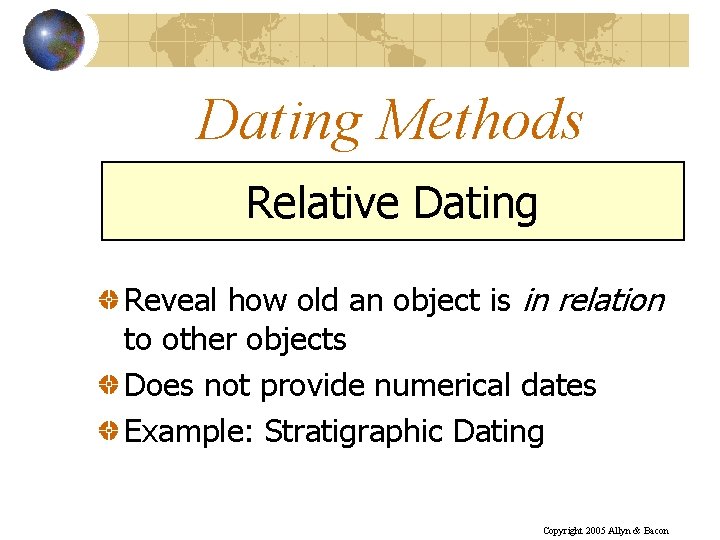 Dating Methods

Relative Dating

Reveal how old an object is in relation to other objects

Does not provide numerical dates

Example: Stratigraphic Dating

Copyright 2005 Allyn & Bacon